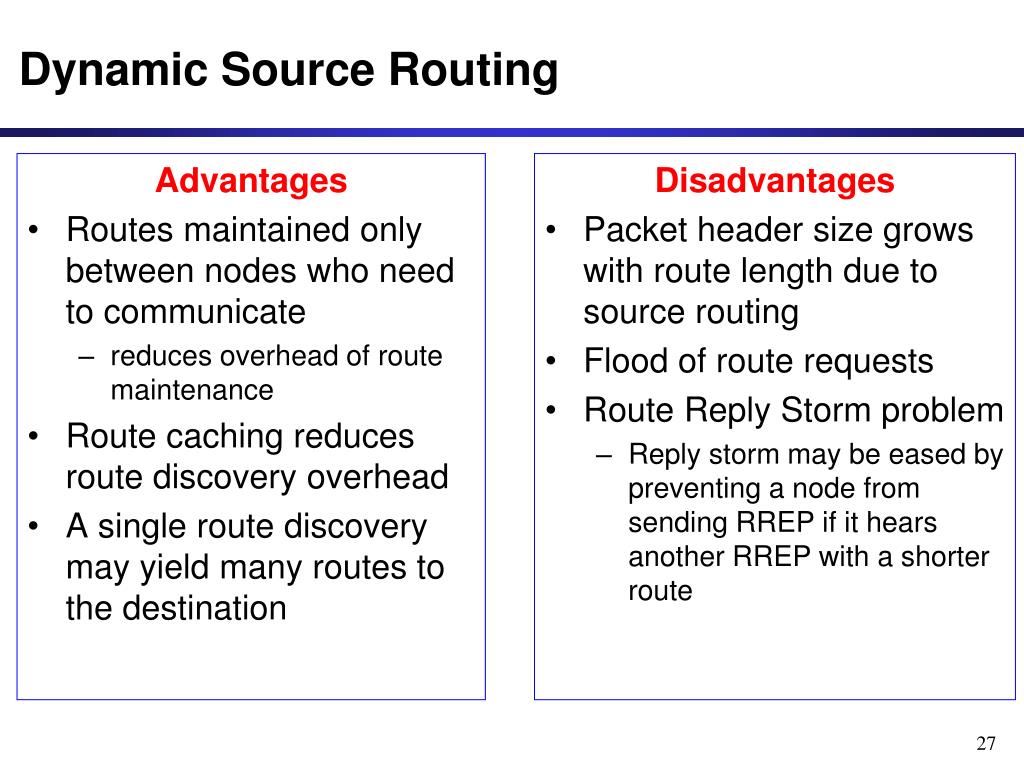 Dynamic Source Routing

Advantages
• Routes maintained only between nodes who need to communicate
– reduces overhead of route maintenance
• Route caching reduces route discovery overhead
• A single route discovery may yield many routes to the destination

Disadvantages
• Packet header size grows with route length due to source routing
• Flood of route requests
• Route Reply Storm problem
– Reply storm may be eased by preventing a node from sending RREP if it hears another RREP with a shorter route

27